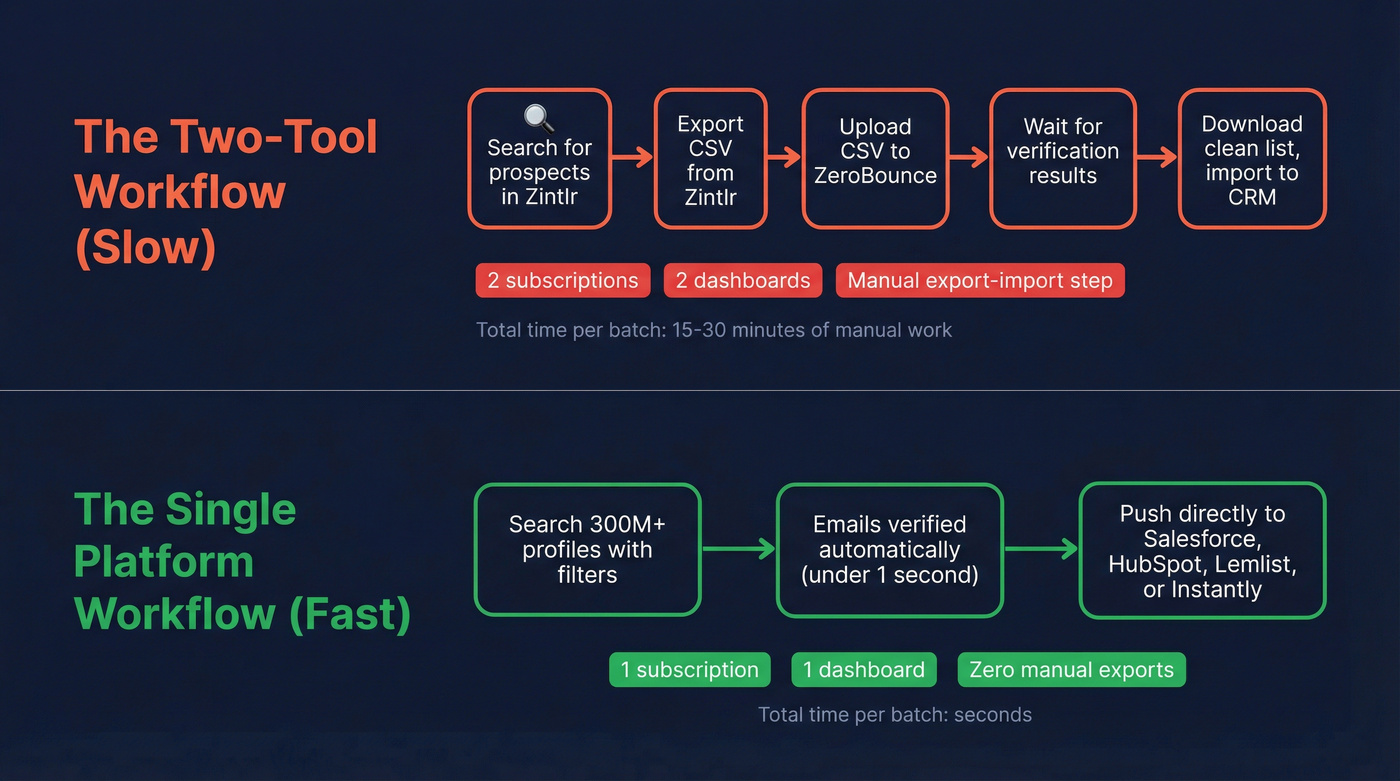 The Two-Tool Workflow (Slow)

Search for prospects in Zintlr

Export CSV from Zintlr

Upload CSV to ZeroBounce

Wait for verification results

Download clean list, import to CRM

2 subscriptions

2 dashboards

Manual export-import step

Total time per batch: 15-30 minutes of manual work

The Single Platform Workflow (Fast)

Search 300M+ profiles with filters

Emails verified automatically (under 1 second)

Push directly to Salesforce, HubSpot, Lemlist, or Instantly

1 subscription

1 dashboard

Zero manual exports

Total time per batch: seconds